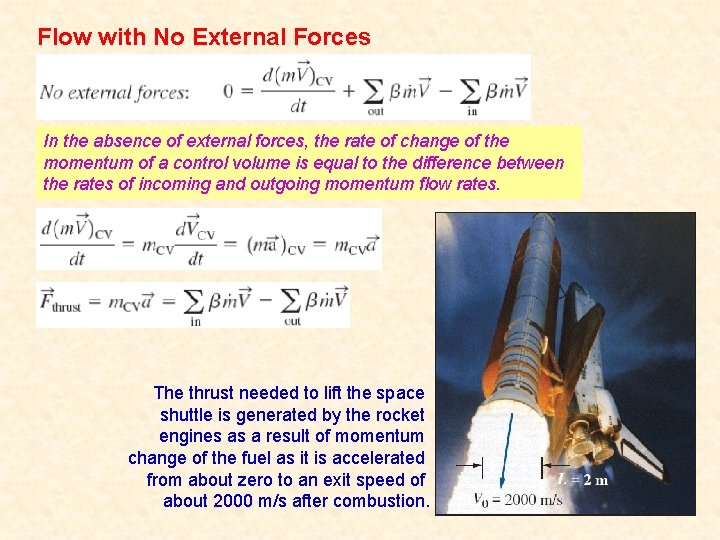 Flow with No External Forces

No external forces: $0 = \frac{d(m\vec{V})_{CV}}{dt} + \sum_{out} \beta \dot{m}\vec{V} - \sum_{in} \beta \dot{m}\vec{V}$

In the absence of external forces, the rate of change of the momentum of a control volume is equal to the difference between the rates of incoming and outgoing momentum flow rates.

$\frac{d(m\vec{V})_{CV}}{dt} = m_{CV}\frac{d\vec{V}_{CV}}{dt} = (m\vec{a})_{CV} = m_{CV}\vec{a}$

$\vec{F}_{thrust} = m_{CV}\vec{a} = \sum_{in} \beta \dot{m}\vec{V} - \sum_{out} \beta \dot{m}\vec{V}$

The thrust needed to lift the space shuttle is generated by the rocket engines as a result of momentum change of the fuel as it is accelerated from about zero to an exit speed of about 2000 m/s after combustion.

$L = 2$ m

$V_0 = 2000$ m/s